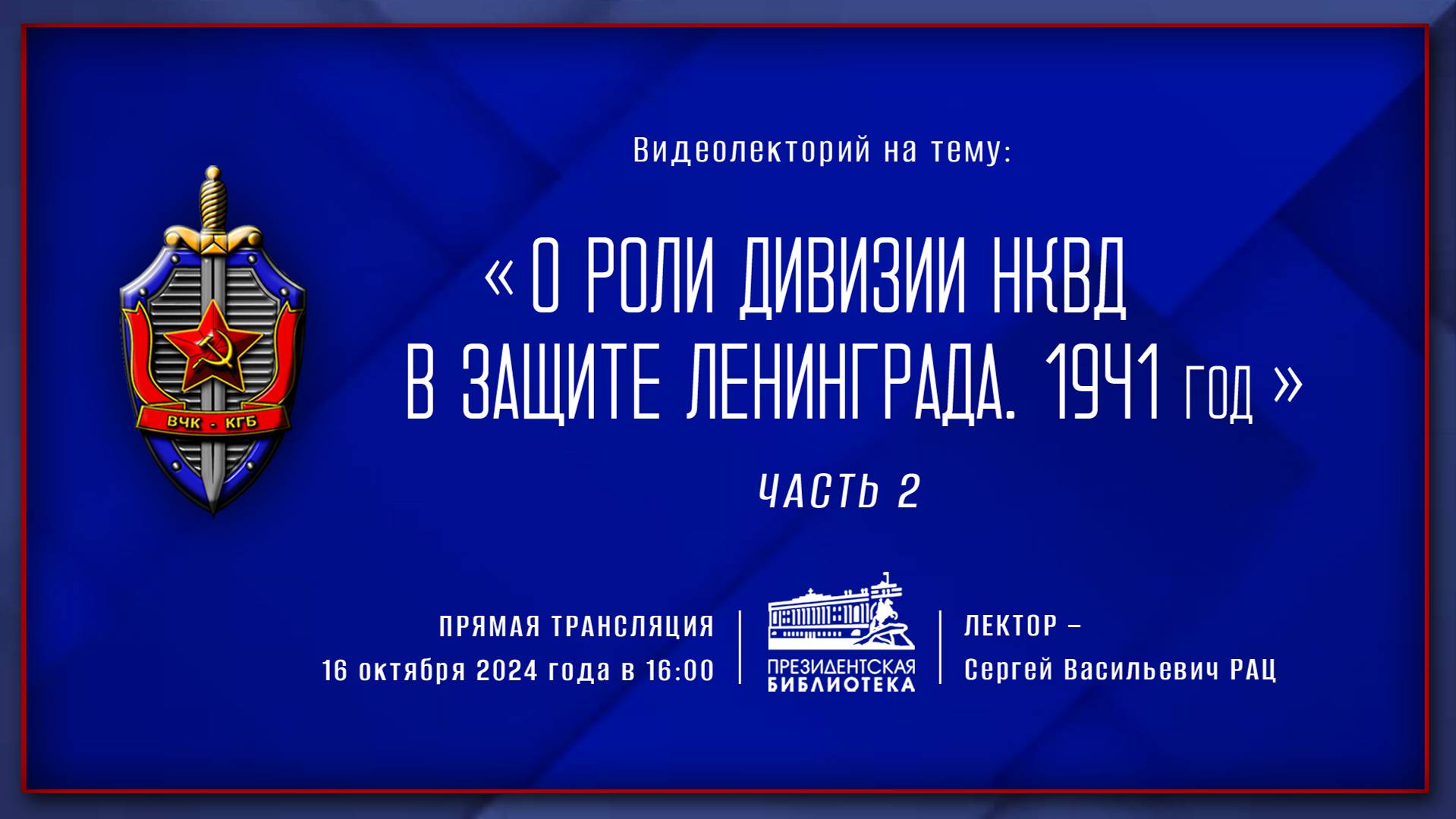 ВЧК - КГБ

Видеолекторий на тему:

« О РОЛИ ДИВИЗИИ НКВД В ЗАЩИТЕ ЛЕНИНГРАДА. 1941 год »

ЧАСТЬ 2

ПРЯМАЯ ТРАНСЛЯЦИЯ
16 октября 2024 года в 16:00

ПРЕЗИДЕНТСКАЯ БИБЛИОТЕКА

ЛЕКТОР –
Сергей Васильевич РАЦ